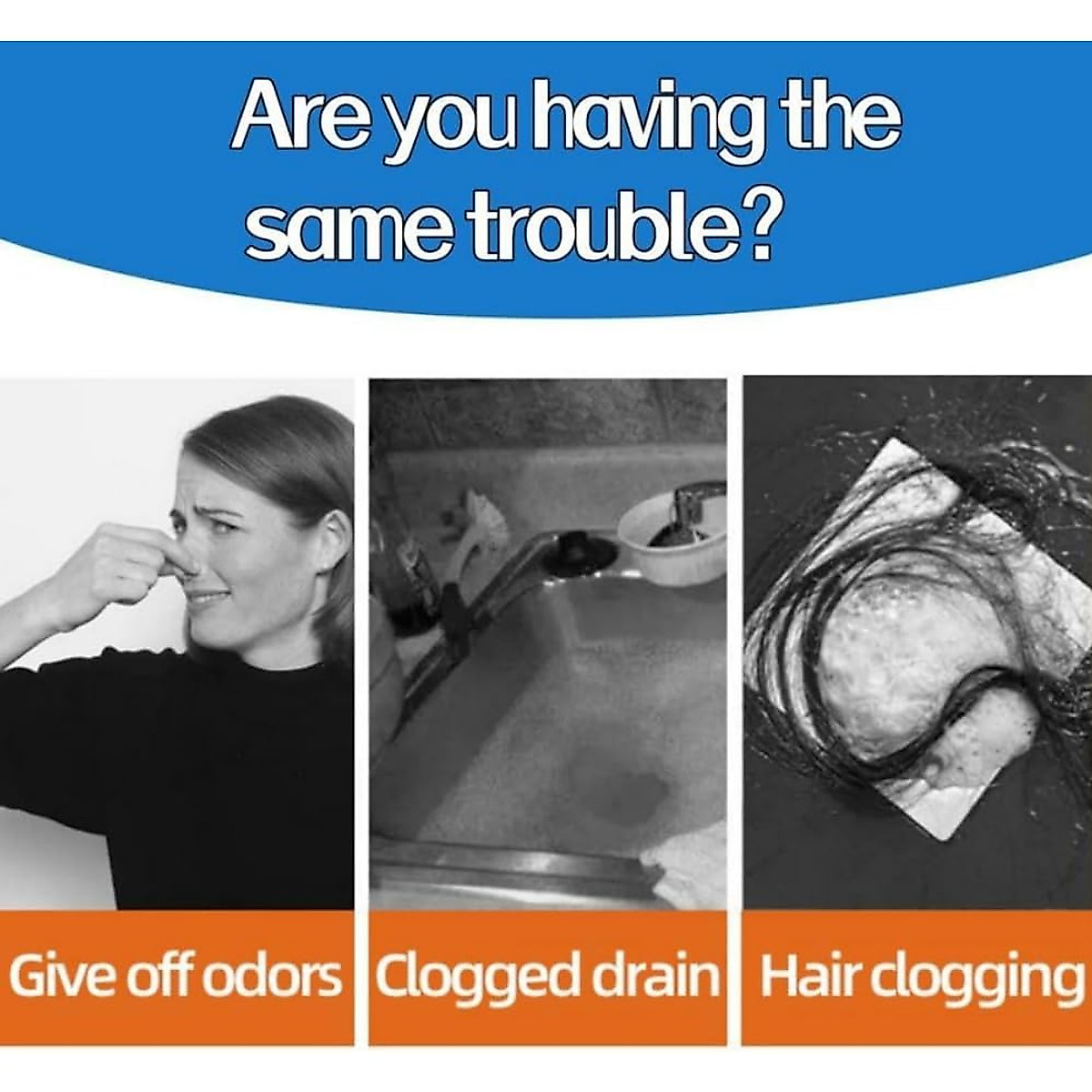 Are you having the same trouble?

Give off odors

Clogged drain

Hair clogging